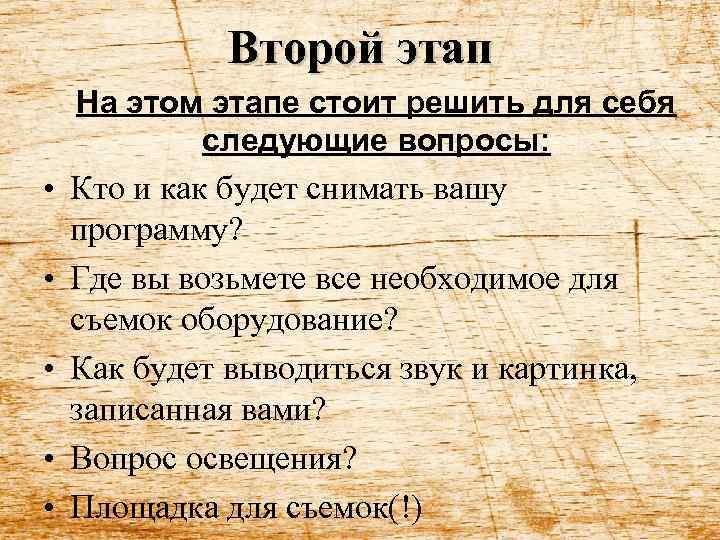 Второй этап

На этом этапе стоит решить для себя следующие вопросы:

• Кто и как будет снимать вашу программу?
• Где вы возьмете все необходимое для съемок оборудование?
• Как будет выводиться звук и картинка, записанная вами?
• Вопрос освещения?
• Площадка для съемок(!)